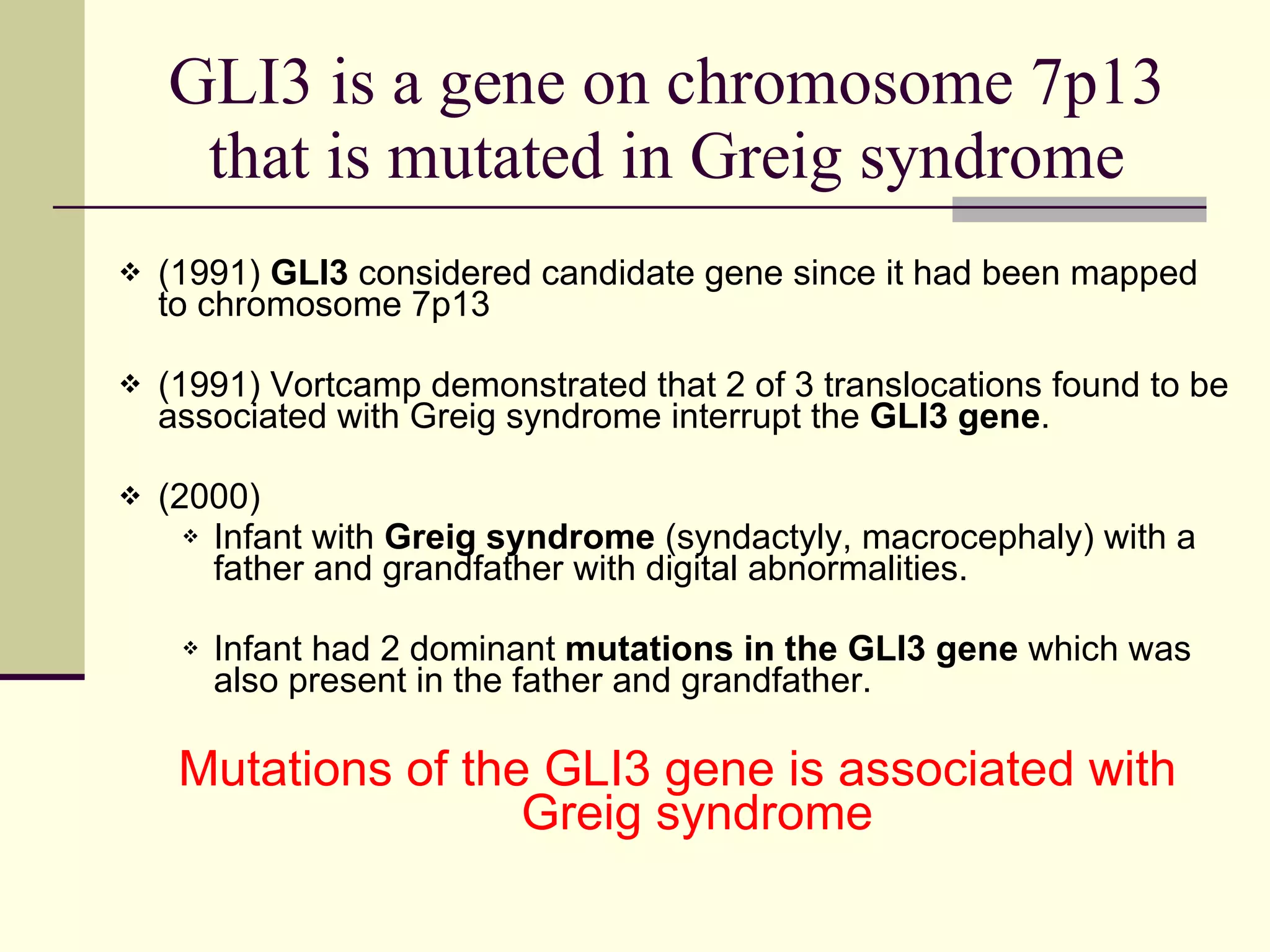 GLI3 is a gene on chromosome 7p13 that is mutated in Greig syndrome

❖ (1991) GLI3 considered candidate gene since it had been mapped to chromosome 7p13

❖ (1991) Vortcamp demonstrated that 2 of 3 translocations found to be associated with Greig syndrome interrupt the GLI3 gene.

❖ (2000)

❖ Infant with Greig syndrome (syndactyly, macrocephaly) with a father and grandfather with digital abnormalities.

❖ Infant had 2 dominant mutations in the GLI3 gene which was also present in the father and grandfather.

Mutations of the GLI3 gene is associated with Greig syndrome